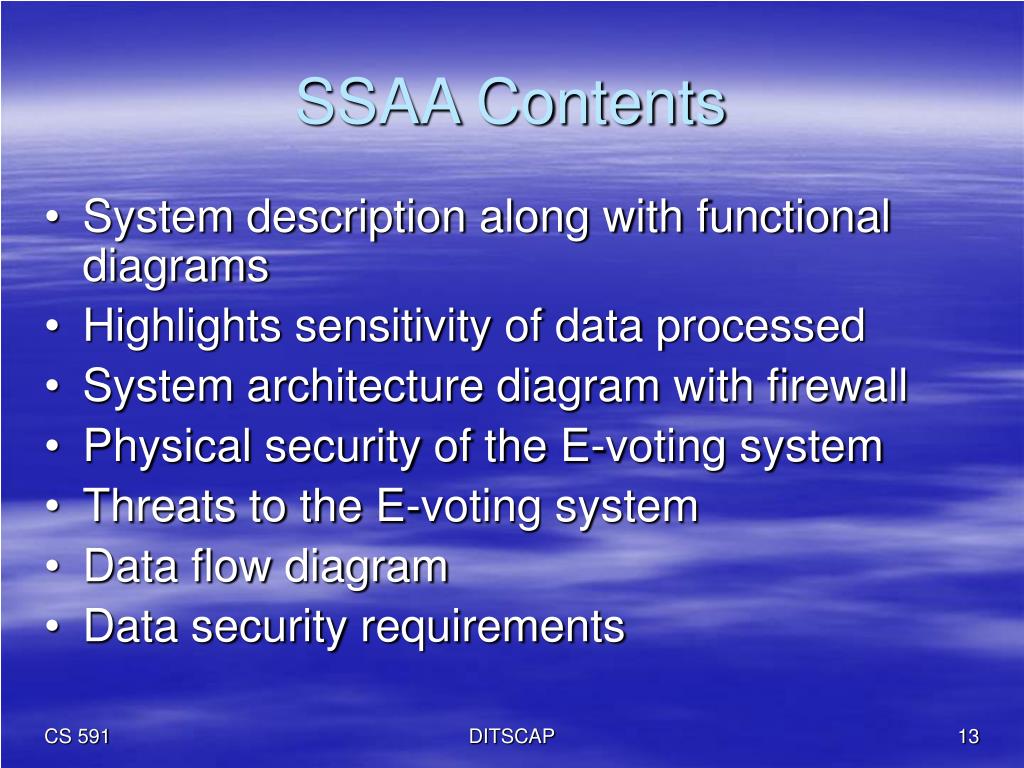 SSAA Contents

• System description along with functional diagrams
• Highlights sensitivity of data processed
• System architecture diagram with firewall
• Physical security of the E-voting system
• Threats to the E-voting system
• Data flow diagram
• Data security requirements

CS 591
DITSCAP
13